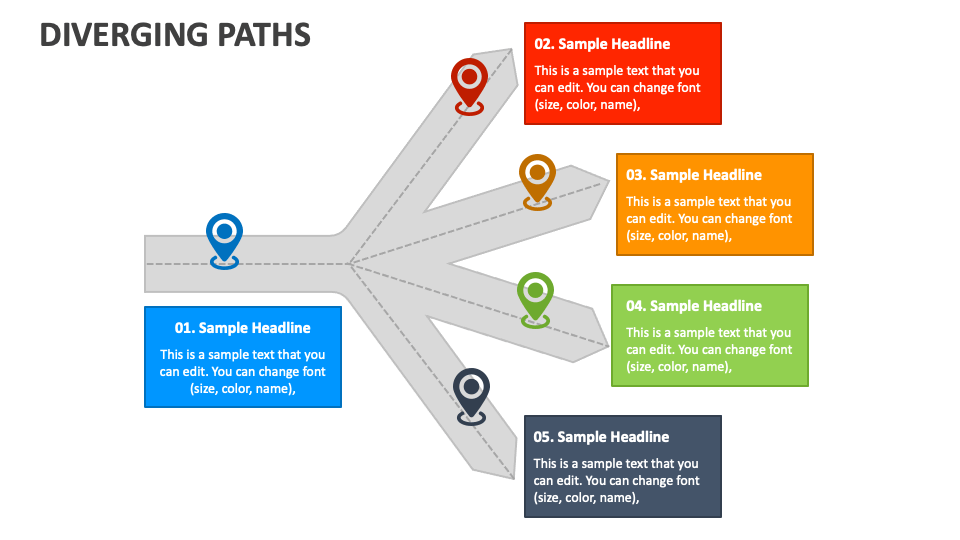 DIVERGING PATHS

01. Sample Headline

This is a sample text that you can edit. You can change font (size, color, name),

02. Sample Headline

This is a sample text that you can edit. You can change font (size, color, name),

03. Sample Headline

This is a sample text that you can edit. You can change font (size, color, name),

04. Sample Headline

This is a sample text that you can edit. You can change font (size, color, name),

05. Sample Headline

This is a sample text that you can edit. You can change font (size, color, name),